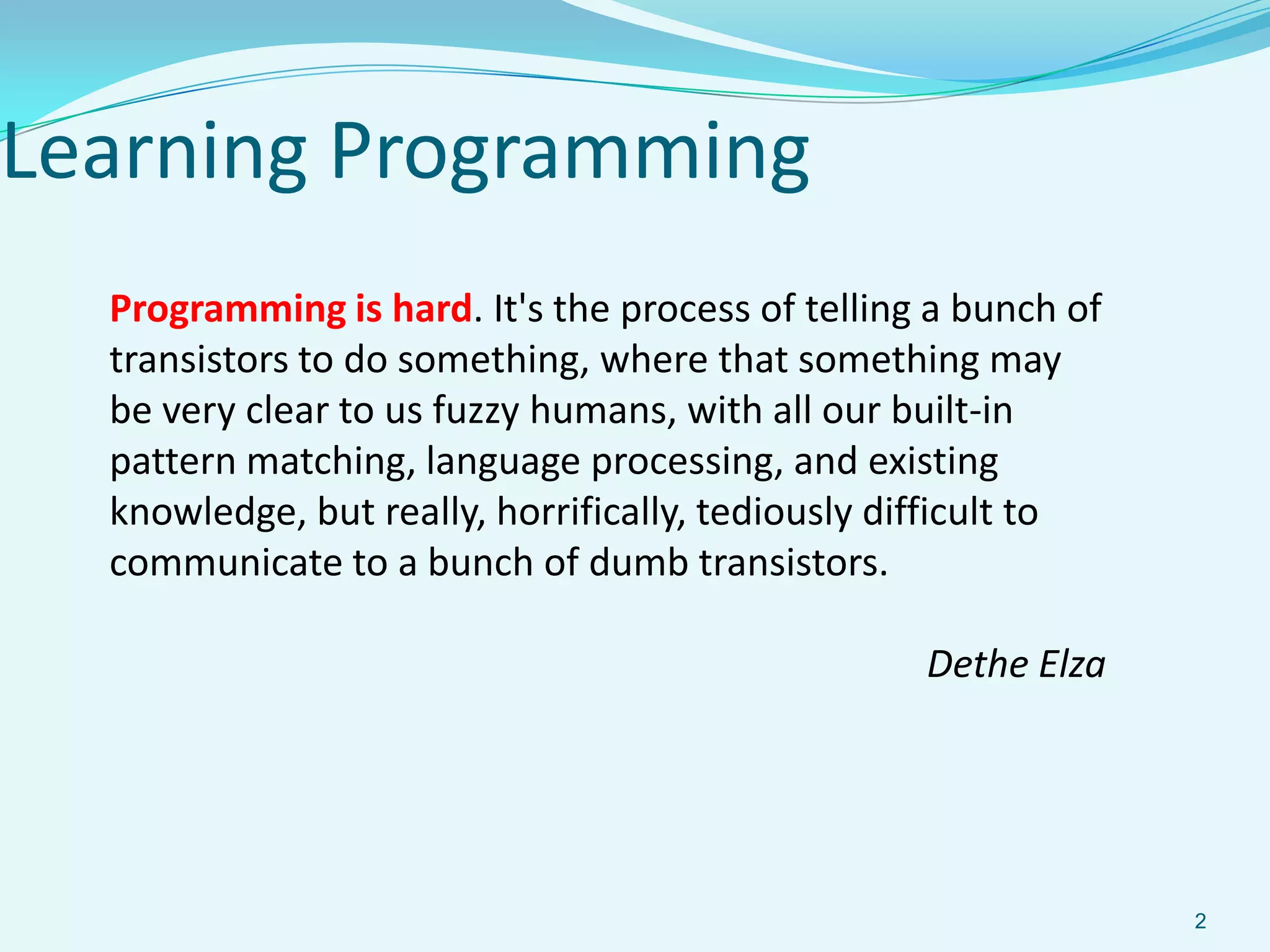 Learning Programming

Programming is hard. It's the process of telling a bunch of transistors to do something, where that something may be very clear to us fuzzy humans, with all our built-in pattern matching, language processing, and existing knowledge, but really, horrifically, tediously difficult to communicate to a bunch of dumb transistors.

Dethe Elza

2